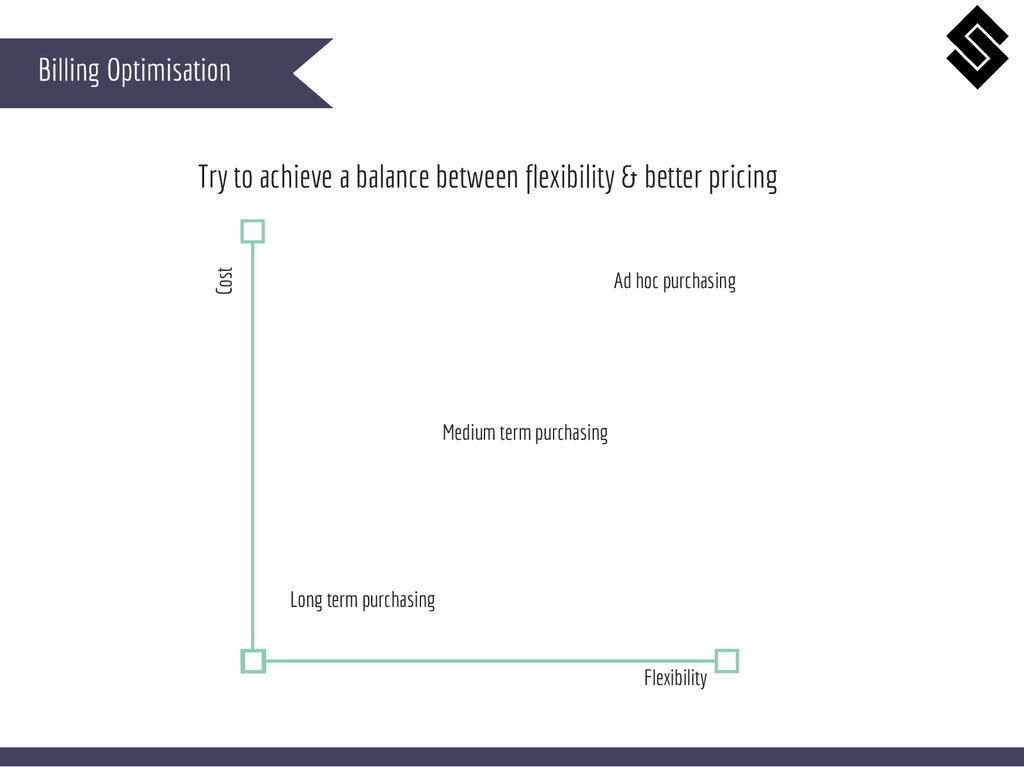 Billing Optimisation

Try to achieve a balance between flexibility & better pricing

Cost

Ad hoc purchasing

Medium term purchasing

Long term purchasing

Flexibility